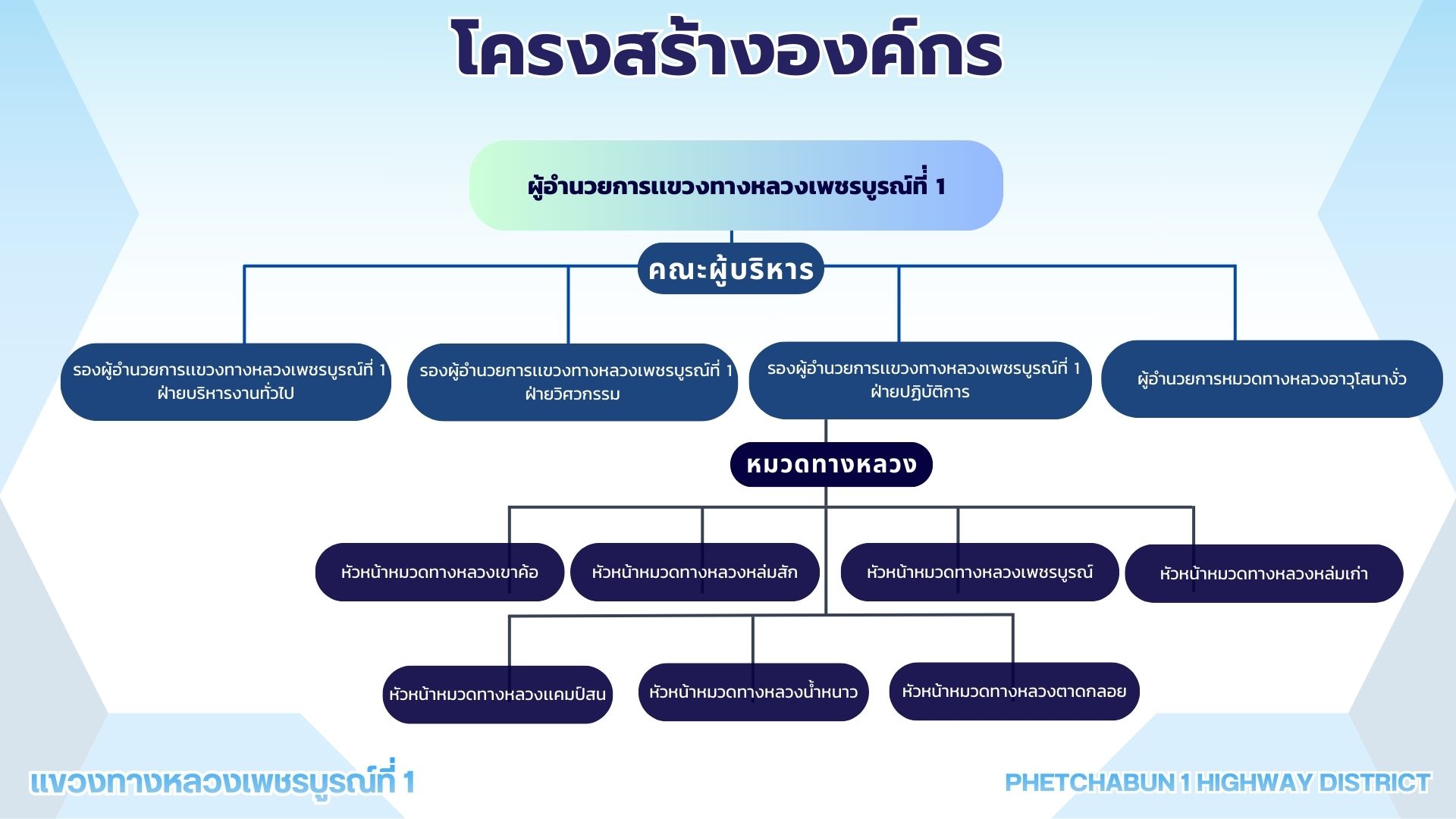 โครงสร้างองค์กร

ผู้อำนวยการแขวงทางหลวงเพชรบูรณ์ที่ 1

คณะผู้บริหาร

รองผู้อำนวยการแขวงทางหลวงเพชรบูรณ์ที่ 1 ฝ่ายบริหารงานทั่วไป

รองผู้อำนวยการแขวงทางหลวงเพชรบูรณ์ที่ 1 ฝ่ายวิศวกรรม

รองผู้อำนวยการแขวงทางหลวงเพชรบูรณ์ที่ 1 ฝ่ายปฏิบัติการ

ผู้อำนวยการหมวดทางหลวงอาวุโสนางั่ว

หมวดทางหลวง

หัวหน้าหมวดทางหลวงเขาค้อ

หัวหน้าหมวดทางหลวงหล่มสัก

หัวหน้าหมวดทางหลวงเพชรบูรณ์

หัวหน้าหมวดทางหลวงหล่มเก่า

หัวหน้าหมวดทางหลวงแคมป์สน

หัวหน้าหมวดทางหลวงน้ำหนาว

หัวหน้าหมวดทางหลวงตาดกลอย

แขวงทางหลวงเพชรบูรณ์ที่ 1

PHETCHABUN 1 HIGHWAY DISTRICT